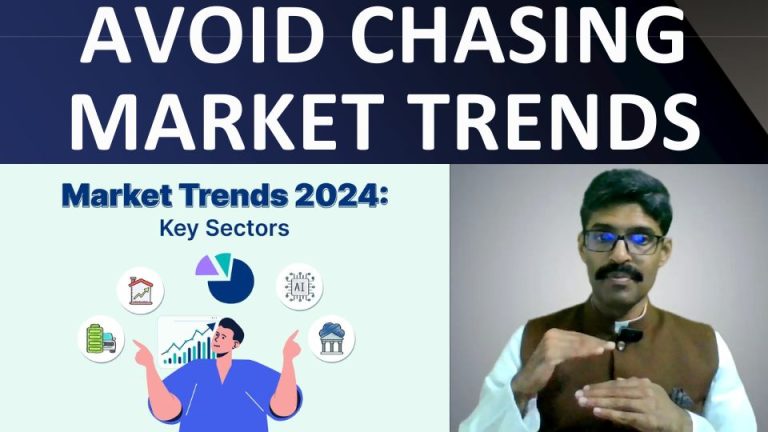 AVOID CHASING MARKET TRENDS

Market Trends 2024:
Key Sectors

AI